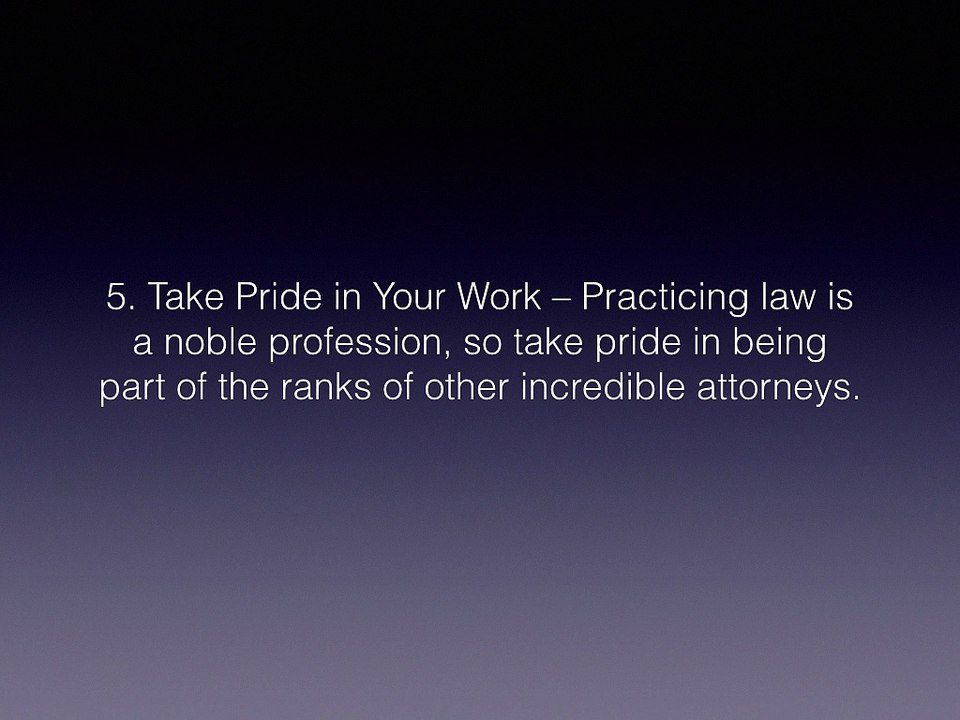 5. Take Pride in Your Work – Practicing law is a noble profession, so take pride in being part of the ranks of other incredible attorneys.